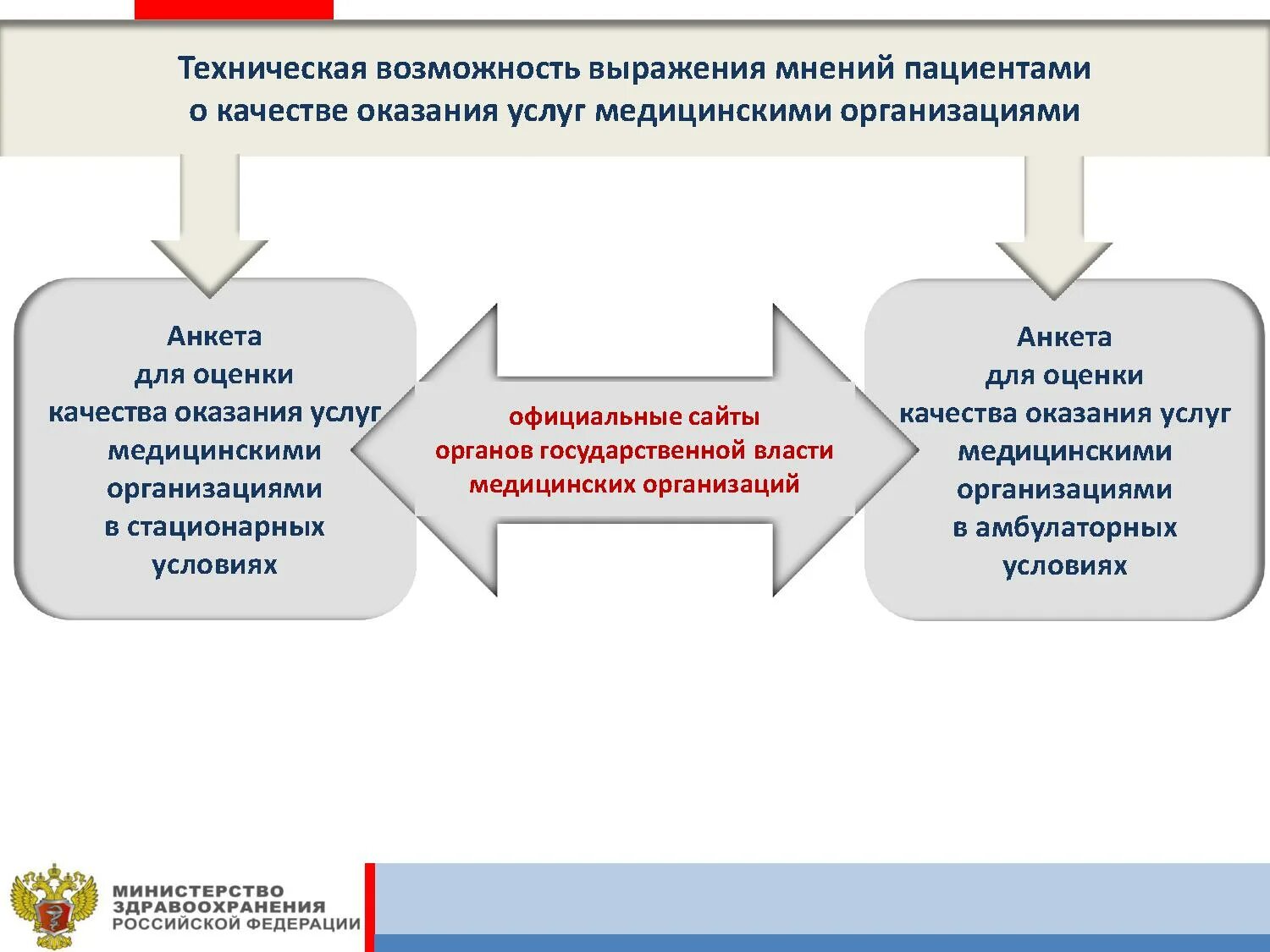 Техническая возможность выражения мнений пациентами о качестве оказания услуг медицинскими организациями

Анкета для оценки качества оказания услуг медицинскими организациями в стационарных условиях

официальные сайты органов государственной власти медицинских организаций

Анкета для оценки качества оказания услуг медицинскими организациями в амбулаторных условиях

МИНИСТЕРСТВО ЗДРАВООХРАНЕНИЯ РОССИЙСКОЙ ФЕДЕРАЦИИ